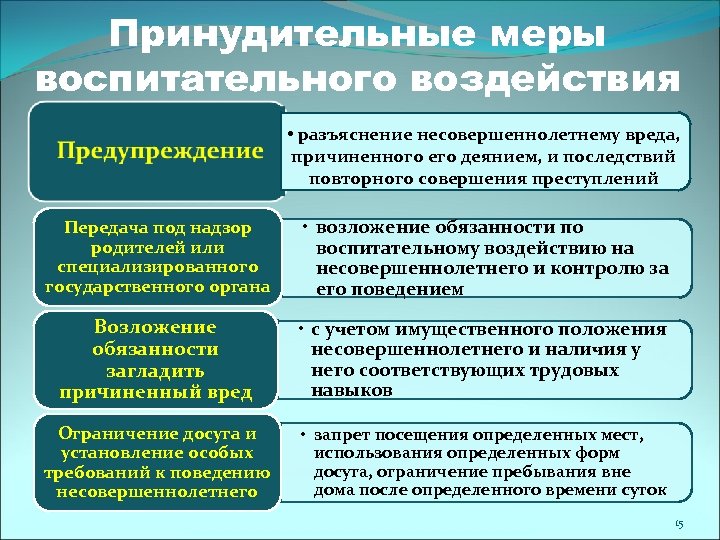 Принудительные меры воспитательного воздействия

Предупреждение

• разъяснение несовершеннолетнему вреда, причиненного его деянием, и последствий повторного совершения преступлений

Передача под надзор родителей или специализированного государственного органа

• возложение обязанности по воспитательному воздействию на несовершеннолетнего и контролю за его поведением

Возложение обязанности загладить причиненный вред

• с учетом имущественного положения несовершеннолетнего и наличия у него соответствующих трудовых навыков

Ограничение досуга и установление особых требований к поведению несовершеннолетнего

• запрет посещения определенных мест, использования определенных форм досуга, ограничение пребывания вне дома после определенного времени суток

15